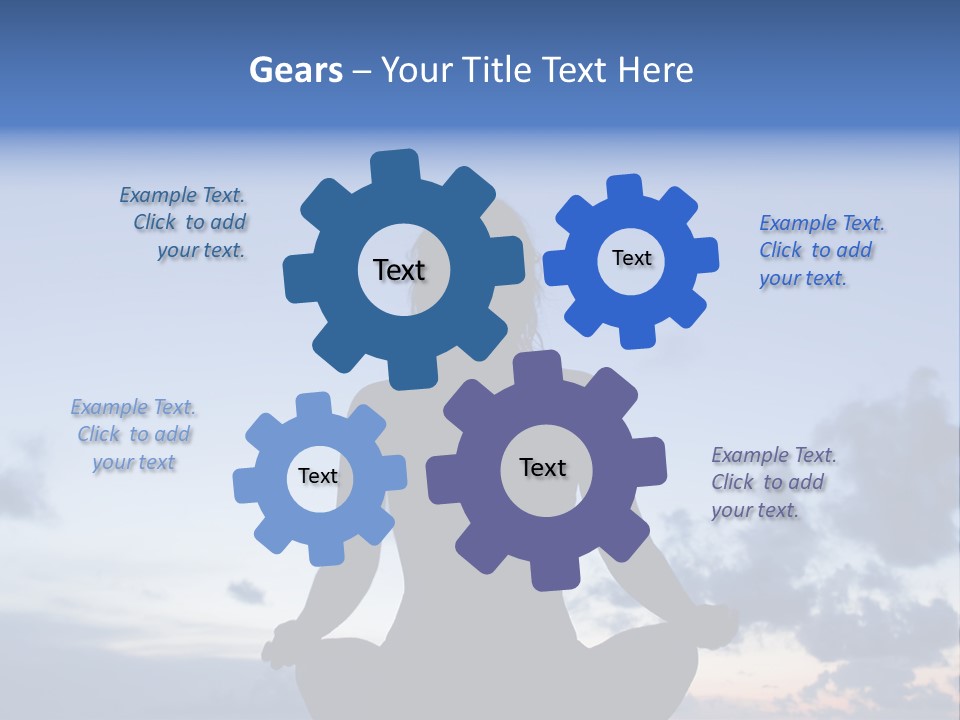 Gears – Your Title Text Here

Example Text. Click to add your text.

Text

Text

Example Text. Click to add your text.

Example Text. Click to add your text

Text

Text

Example Text. Click to add your text.